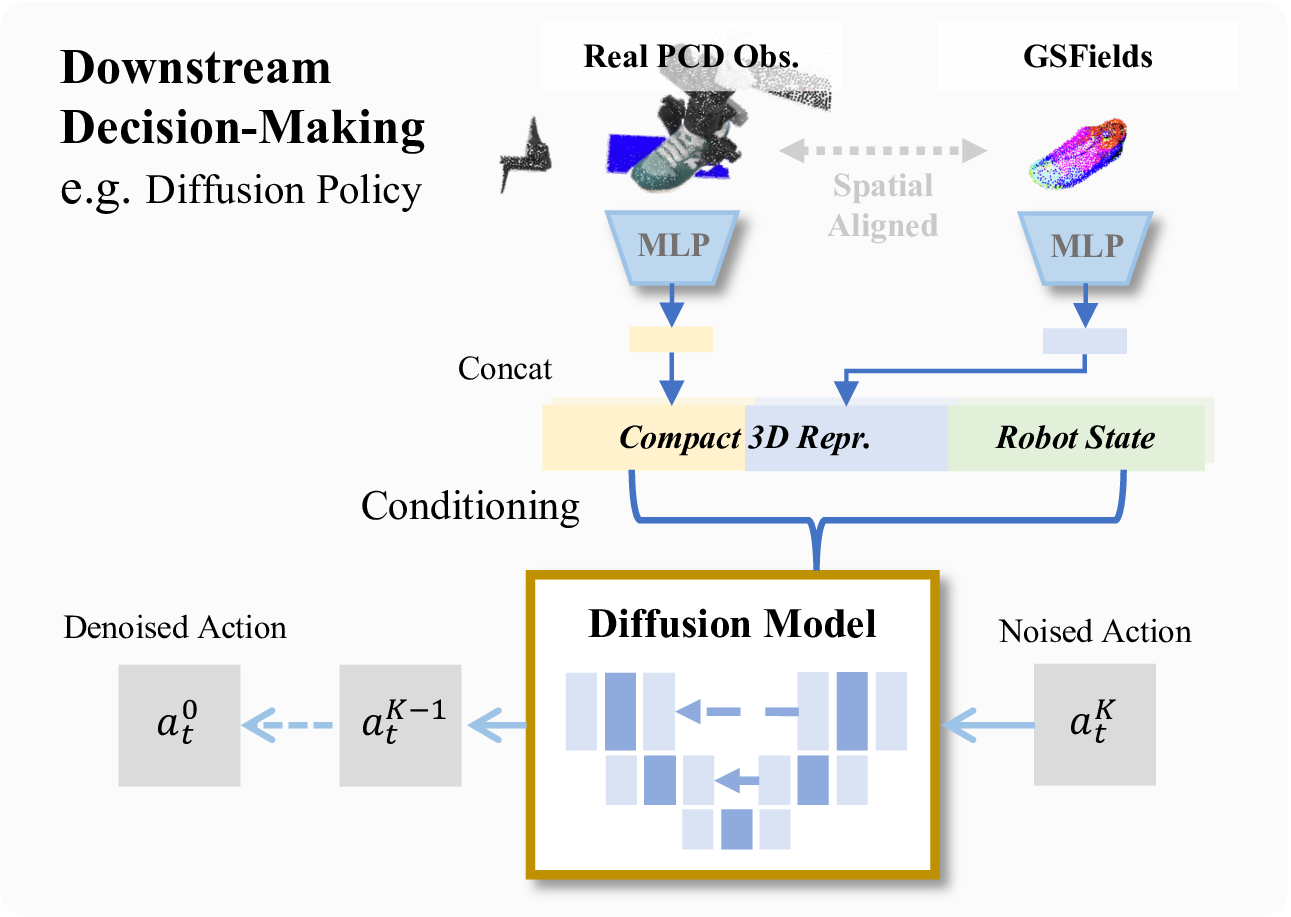 Downstream Decision-Making
e.g. Diffusion Policy

Real PCD Obs.

GSFields

Spatial Aligned

MLP

MLP

Concat

Compact 3D Repr.

Robot State

Conditioning

Diffusion Model

Denoised Action

Noised Action

$a_t^0$

$a_t^{K-1}$

$a_t^K$